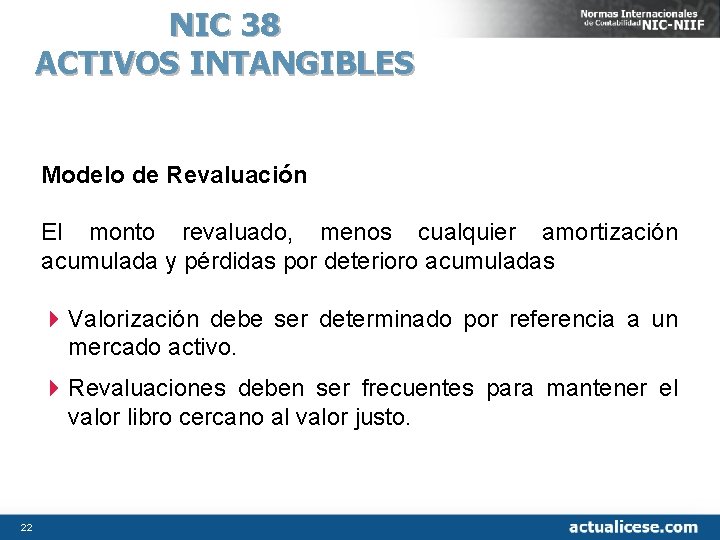 NIC 38
ACTIVOS INTANGIBLES

Normas Internacionales de Contabilidad NIC-NIIF

Modelo de Revaluación

El monto revaluado, menos cualquier amortización acumulada y pérdidas por deterioro acumuladas

Valorización debe ser determinado por referencia a un mercado activo.

Revaluaciones deben ser frecuentes para mantener el valor libro cercano al valor justo.

22

actualicese.com